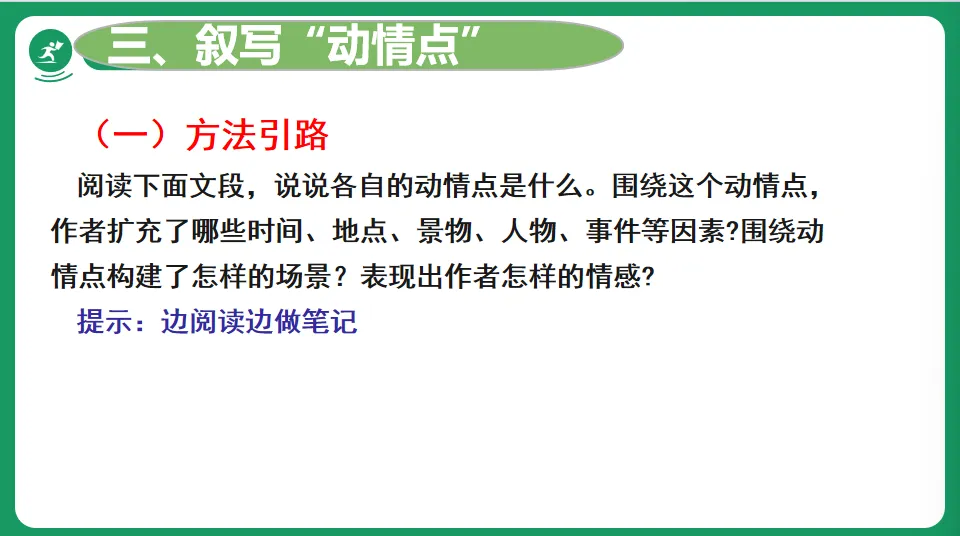 三、叙写“动情点”

（一）方法引路

阅读下面文段，说说各自的动情点是什么。围绕这个动情点，作者扩充了哪些时间、地点、景物、人物、事件等因素?围绕动情点构建了怎样的场景？表现出作者怎样的情感?

提示：边阅读边做笔记